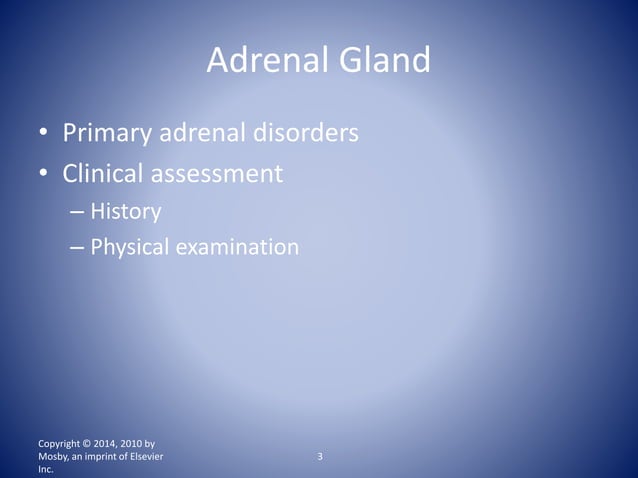 Adrenal Gland

• Primary adrenal disorders
• Clinical assessment
– History
– Physical examination

Copyright © 2014, 2010 by Mosby, an imprint of Elsevier Inc.

3